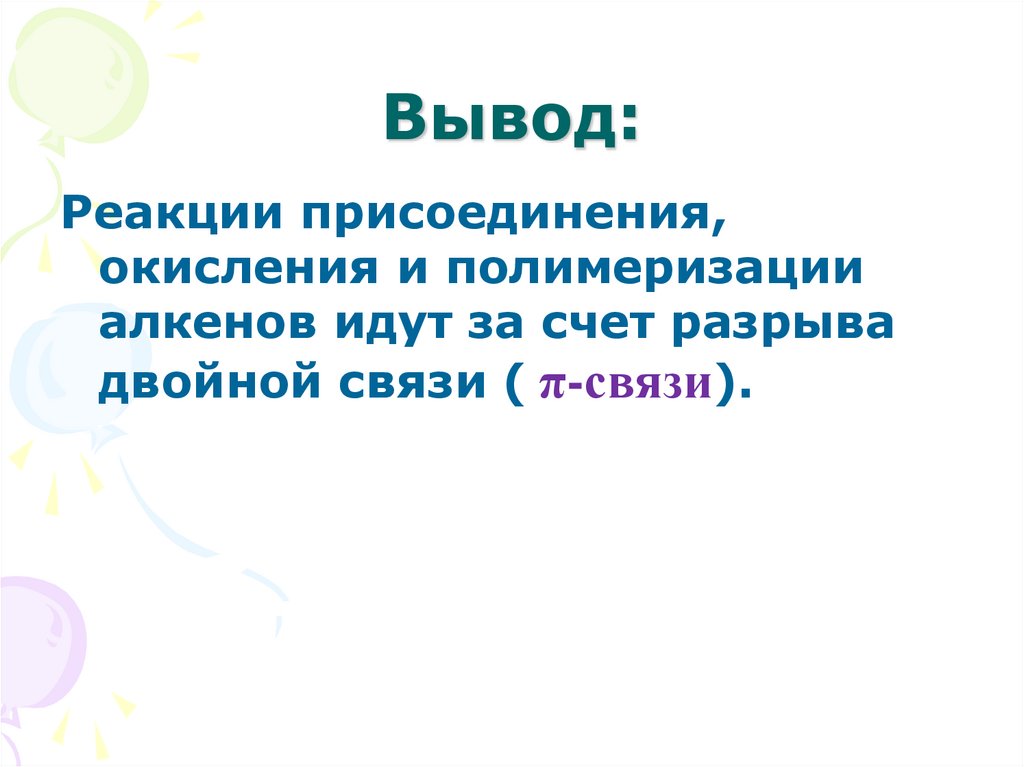 Вывод:

Реакции присоединения, окисления и полимеризации алкенов идут за счет разрыва двойной связи ( $\pi$-связи).